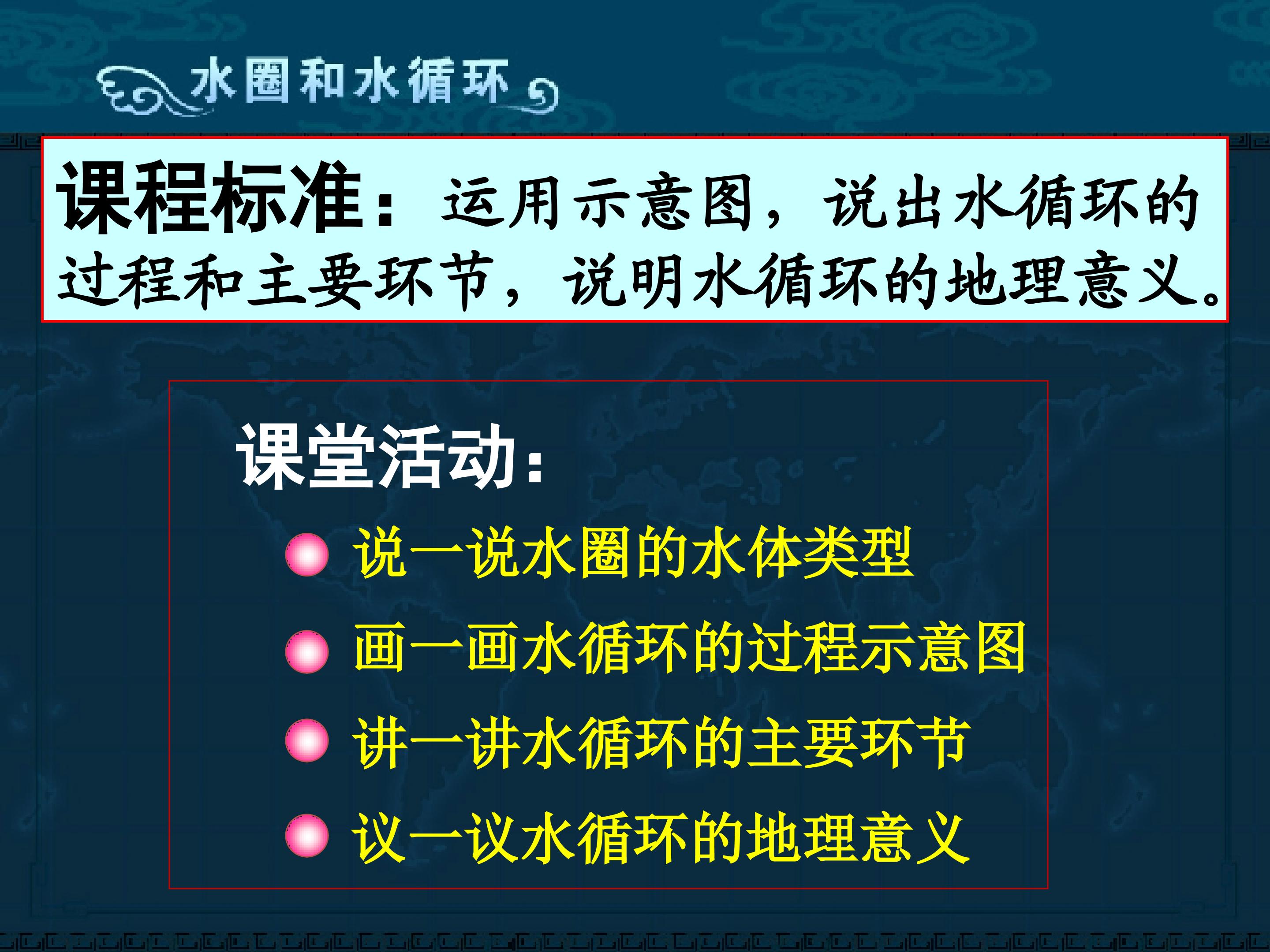 水圈和水循环

课程标准：运用示意图，说出水循环的过程和主要环节，说明水循环的地理意义。

课堂活动：

说一说水圈的水体类型

画一画水循环的过程示意图

讲一讲水循环的主要环节

议一议水循环的地理意义